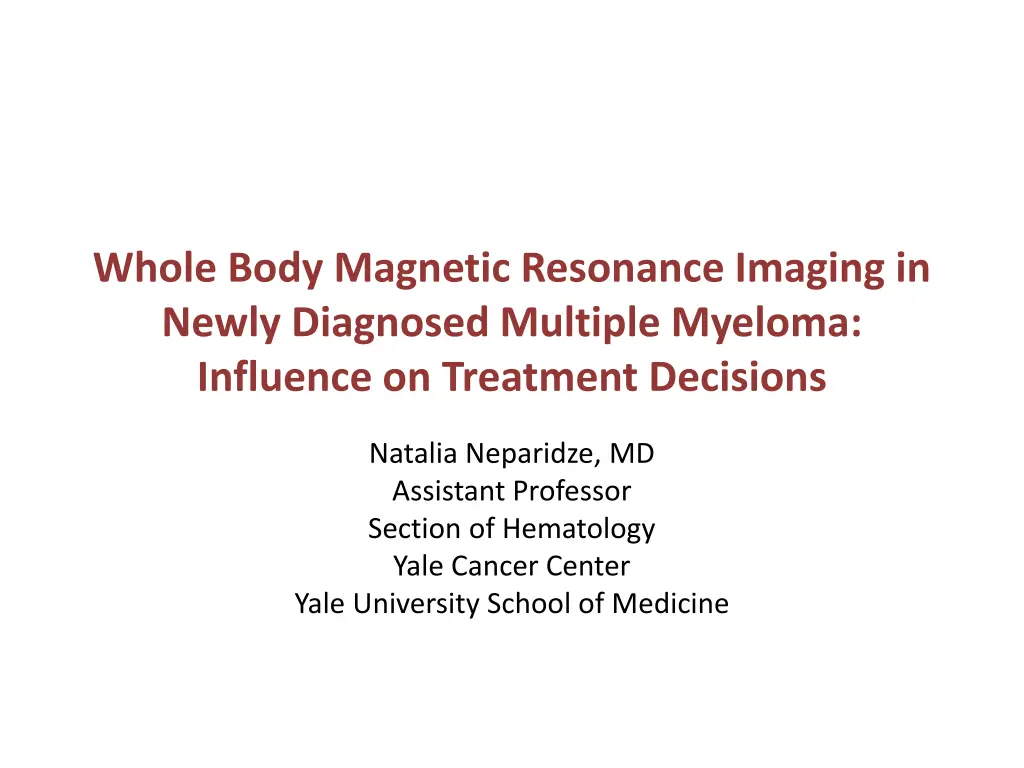 Whole Body Magnetic Resonance Imaging in Newly Diagnosed Multiple Myeloma: Influence on Treatment Decisions

Natalia Neparidze, MD
Assistant Professor
Section of Hematology
Yale Cancer Center
Yale University School of Medicine